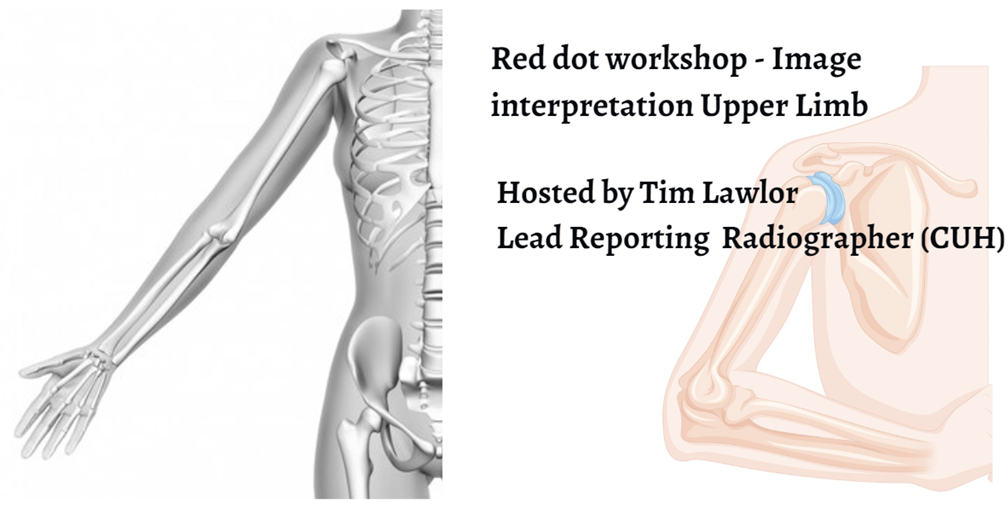 Red dot workshop - Image interpretation Upper Limb

Hosted by Tim Lawlor
Lead Reporting Radiographer (CUH)